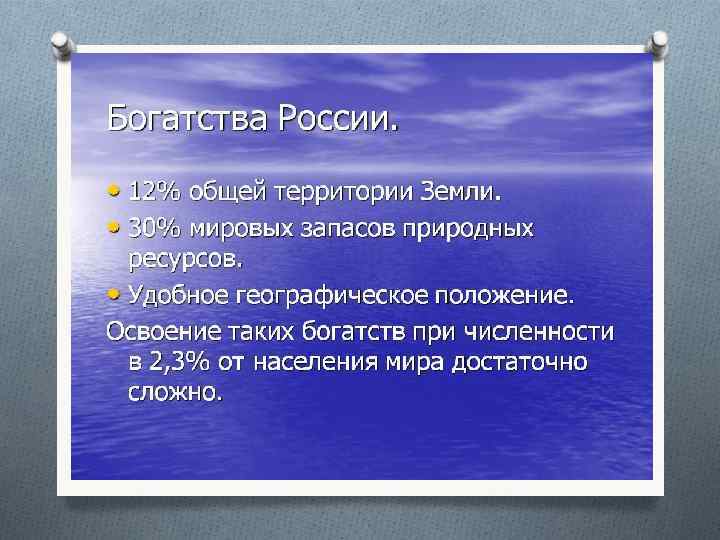 Богатства России.

• 12% общей территории Земли.
• 30% мировых запасов природных ресурсов.
• Удобное географическое положение.

Освоение таких богатств при численности в 2,3% от населения мира достаточно сложно.